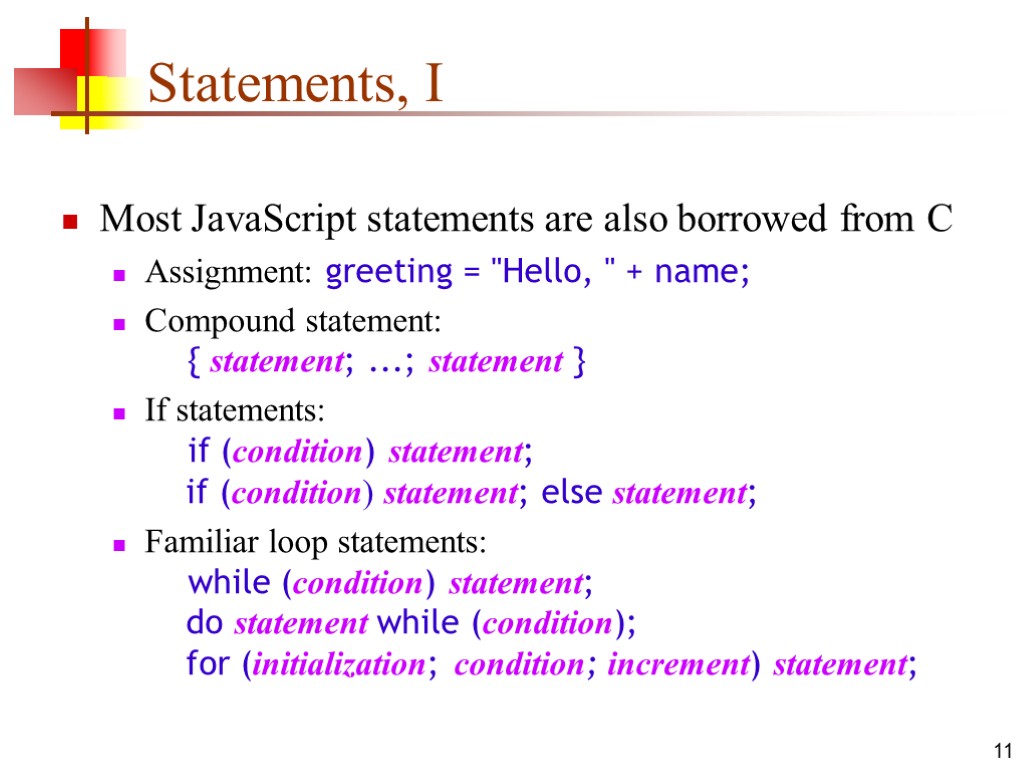 Statements, I

Most JavaScript statements are also borrowed from C

Assignment: greeting = "Hello, " + name;

Compound statement:
{ statement; ...; statement }

If statements:
if (condition) statement;
if (condition) statement; else statement;

Familiar loop statements:
while (condition) statement;
do statement while (condition);
for (initialization; condition; increment) statement;

11